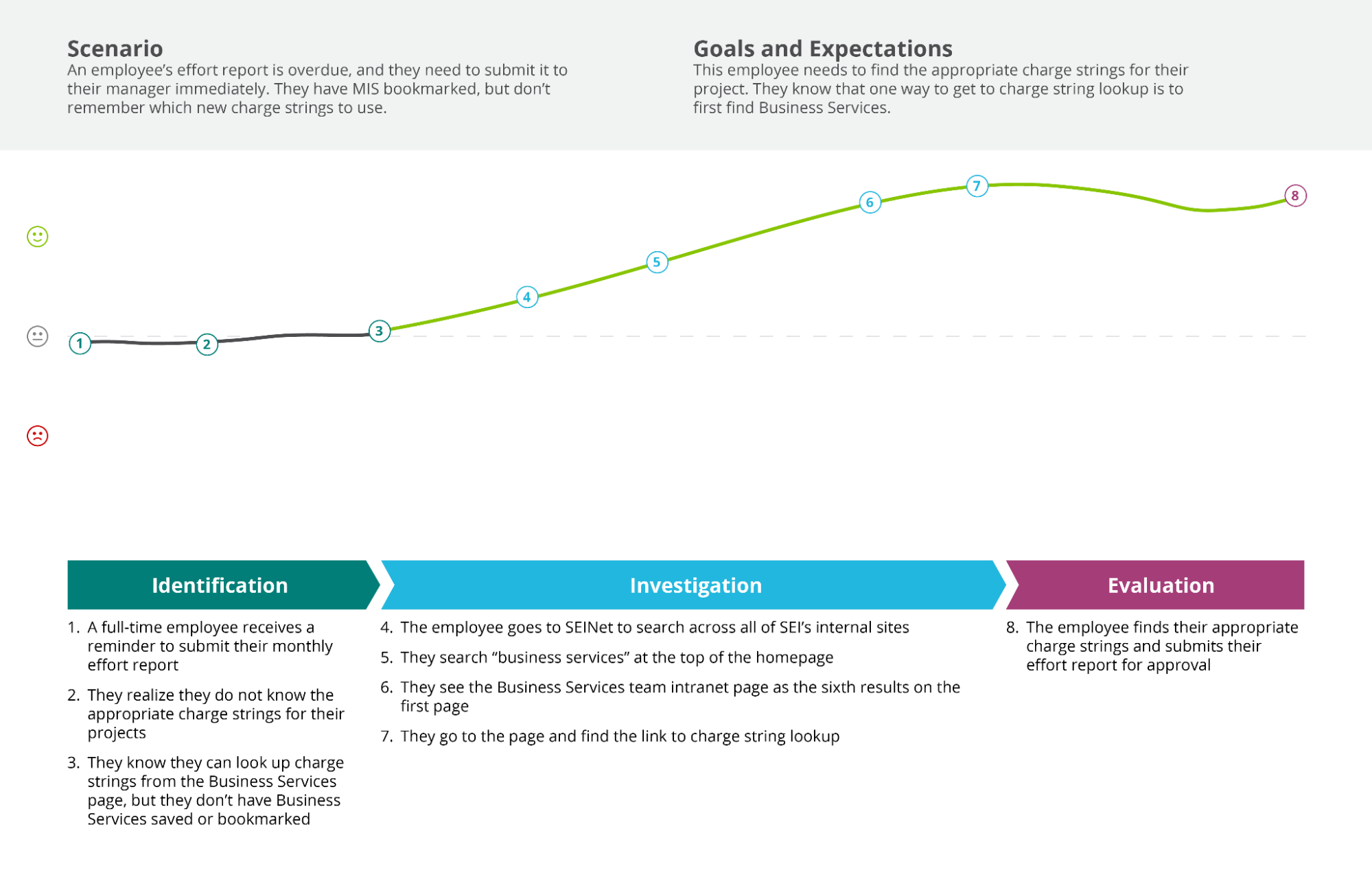 Scenario
An employee's effort report is overdue, and they need to submit it to their manager immediately. They have MIS bookmarked, but don't remember which new charge strings to use.

Goals and Expectations
This employee needs to find the appropriate charge strings for their project. They know that one way to get to charge string lookup is to first find Business Services.

1 2 3 4 5 6 7 8

Identification

1. A full-time employee receives a reminder to submit their monthly effort report

2. They realize they do not know the appropriate charge strings for their projects

3. They know they can look up charge strings from the Business Services page, but they don't have Business Services saved or bookmarked

Investigation

4. The employee goes to SEINet to search across all of SEI's internal sites

5. They search "business services" at the top of the homepage

6. They see the Business Services team intranet page as the sixth results on the first page

7. They go to the page and find the link to charge string lookup

Evaluation

8. The employee finds their appropriate charge strings and submits their effort report for approval